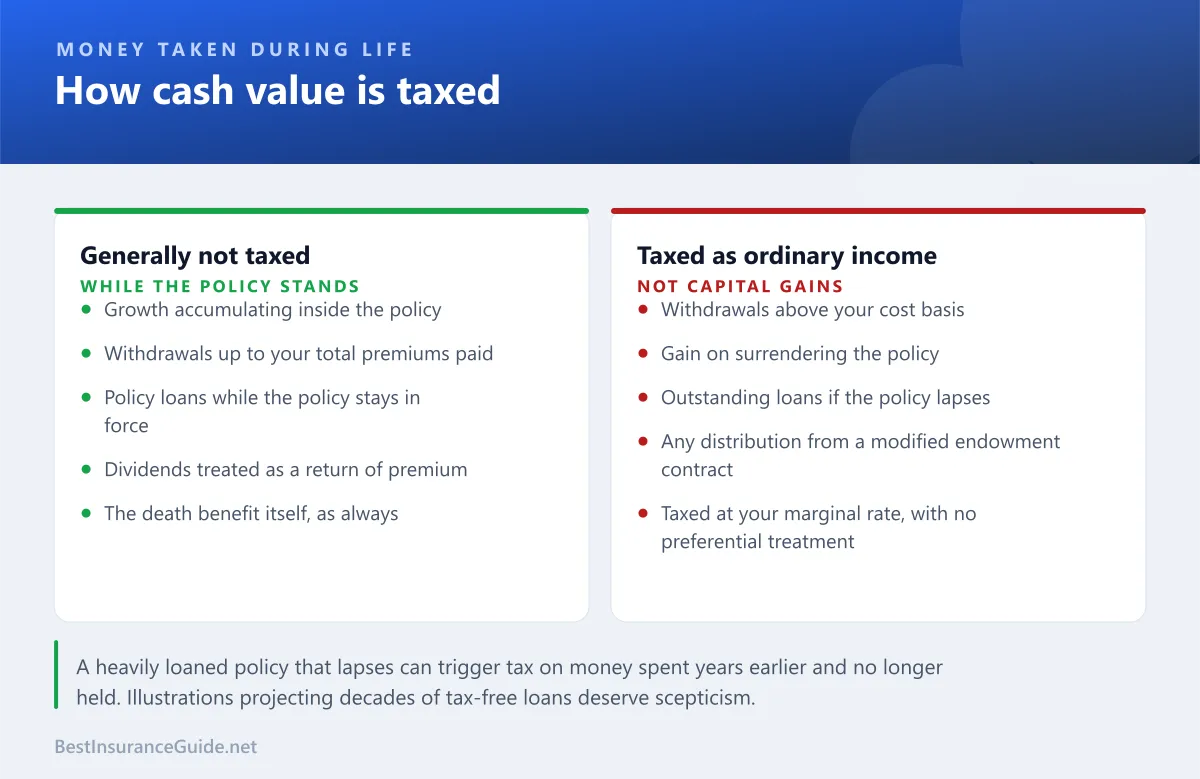 MONEY TAKEN DURING LIFE
How cash value is taxed

Generally not taxed
WHILE THE POLICY STANDS
- Growth accumulating inside the policy
- Withdrawals up to your total premiums paid
- Policy loans while the policy stays in force
- Dividends treated as a return of premium
- The death benefit itself, as always

Taxed as ordinary income
NOT CAPITAL GAINS
- Withdrawals above your cost basis
- Gain on surrendering the policy
- Outstanding loans if the policy lapses
- Any distribution from a modified endowment contract
- Taxed at your marginal rate, with no preferential treatment

A heavily loaned policy that lapses can trigger tax on money spent years earlier and no longer held. Illustrations projecting decades of tax-free loans deserve scepticism.

BestInsuranceGuide.net